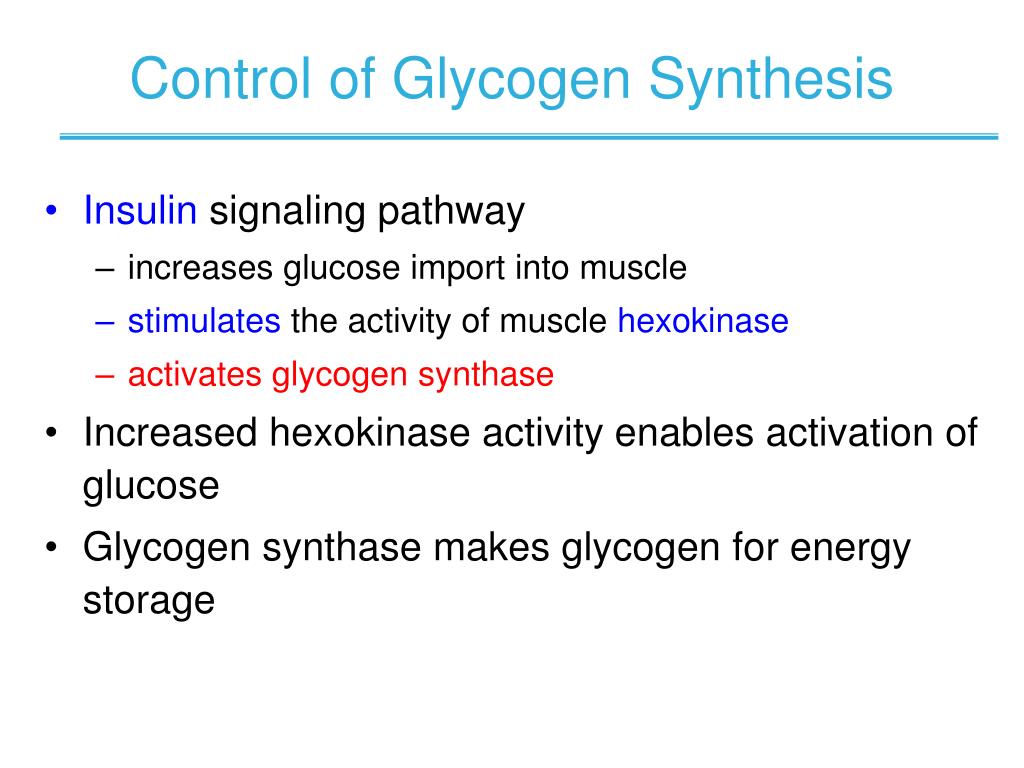 Control of Glycogen Synthesis

• Insulin signaling pathway
– increases glucose import into muscle
– stimulates the activity of muscle hexokinase
– activates glycogen synthase

• Increased hexokinase activity enables activation of glucose

• Glycogen synthase makes glycogen for energy storage